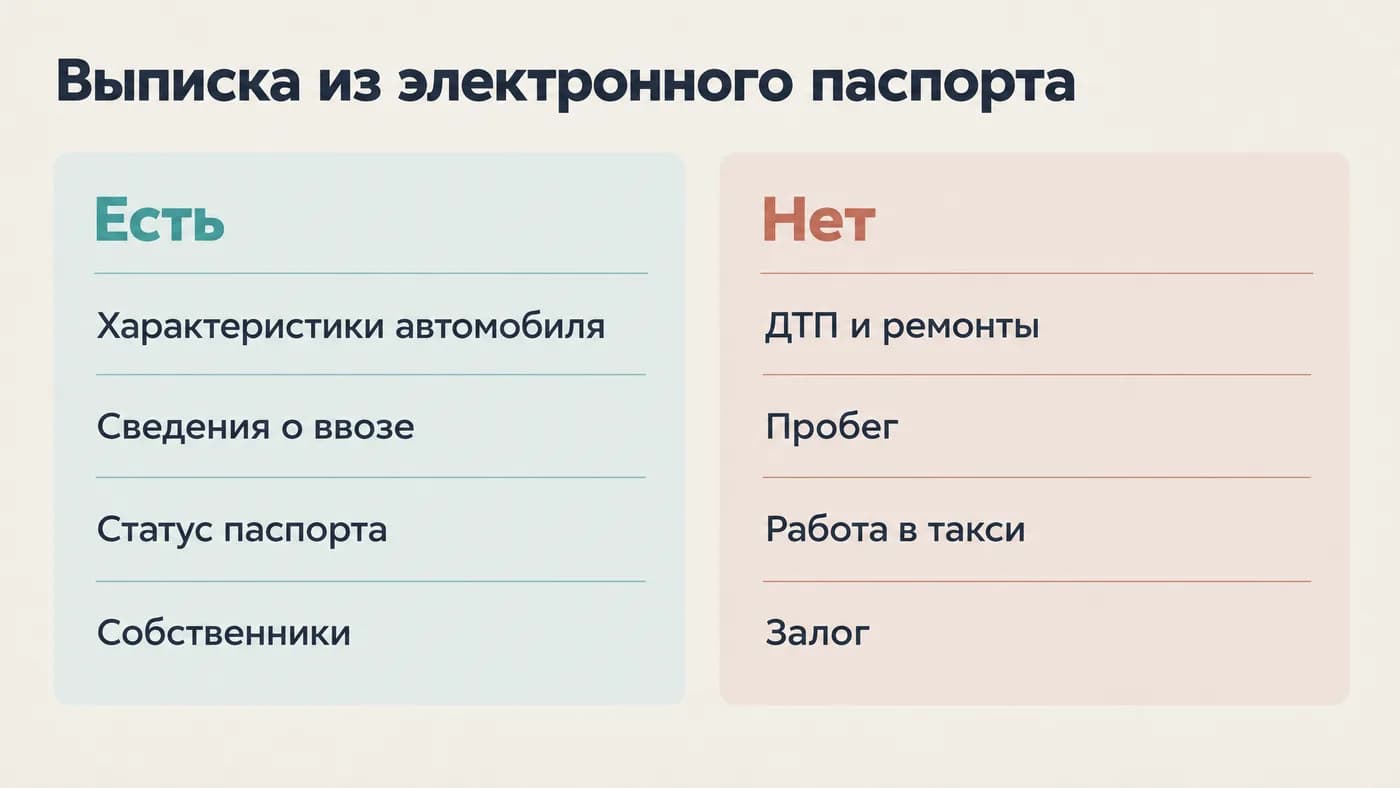 Выписка из электронного паспорта

Есть

Характеристики автомобиля

Сведения о ввозе

Статус паспорта

Собственники

Нет

ДТП и ремонты

Пробег

Работа в такси

Залог